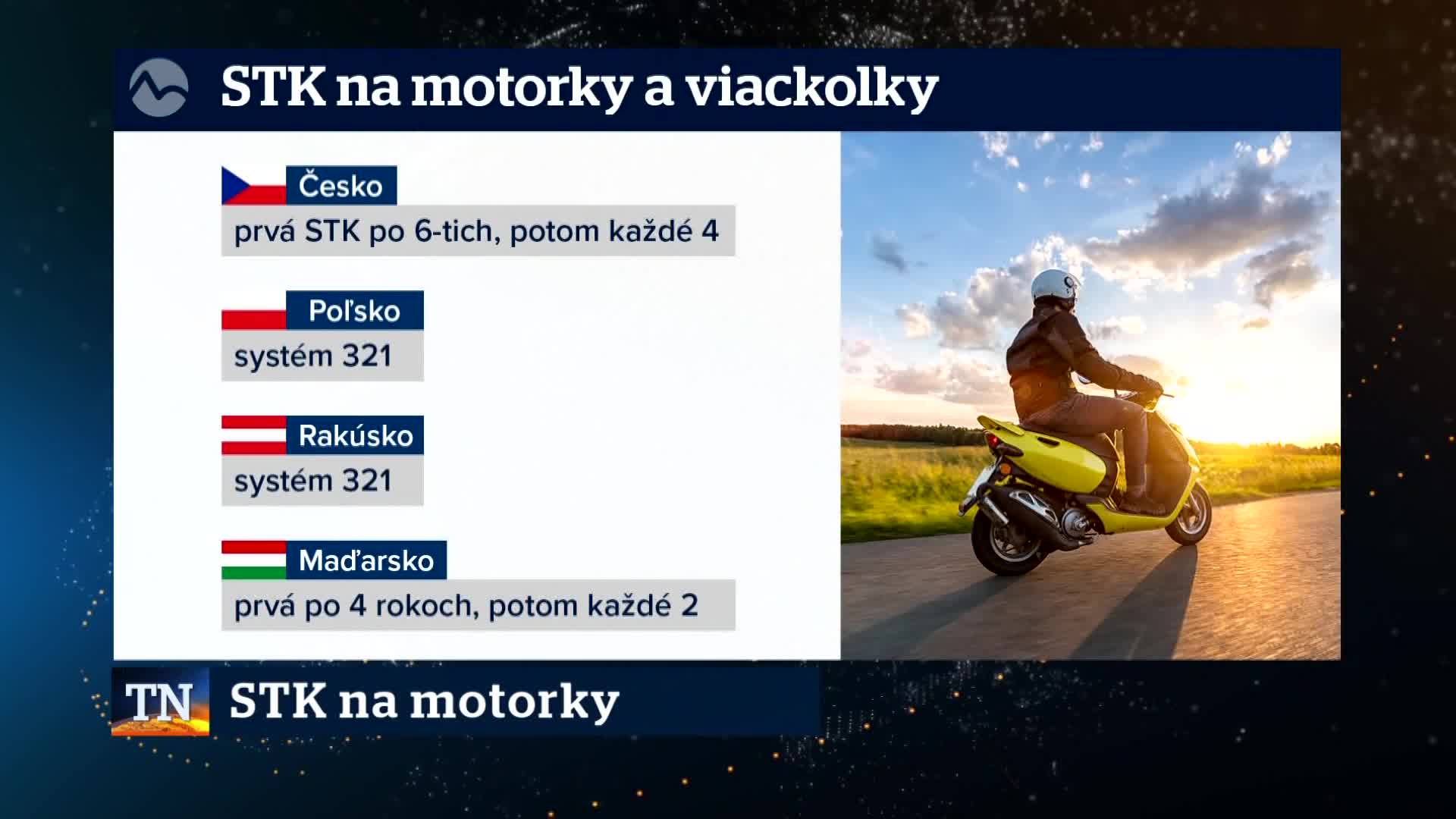 STK na motorky a viackolky

Česko
prvá STK po 6-tich, potom každé 4

Poľsko
systém 321

Rakúsko
systém 321

Maďarsko
prvá po 4 rokoch, potom každé 2

TN
STK na motorky